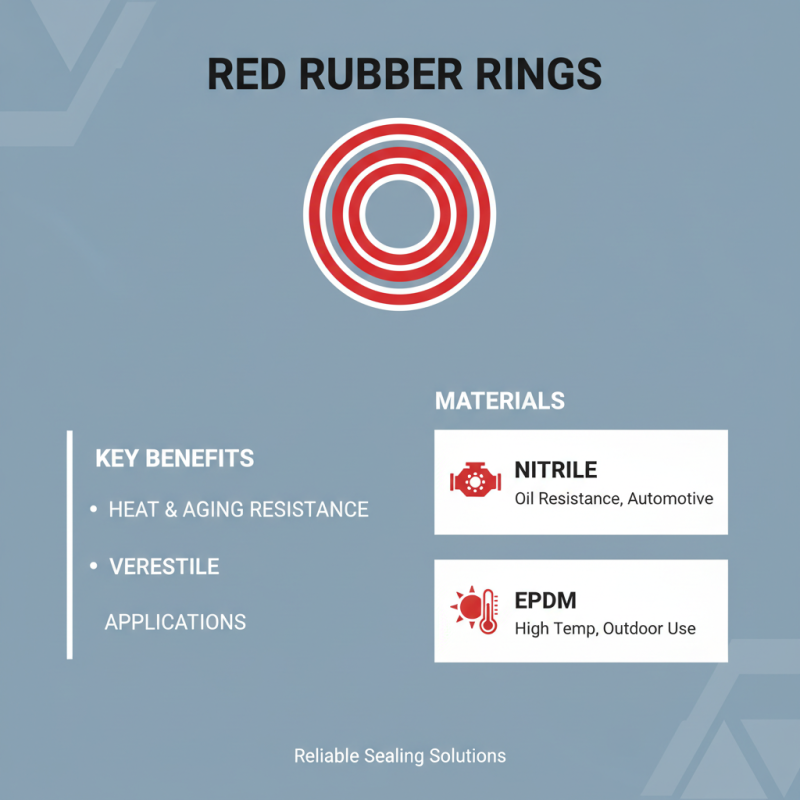 RED RUBBER RINGS

KEY BENEFITS

• HEAT & AGING RESISTANCE

• VERESTILE

APPLICATIONS

MATERIALS

NITRILE
Oil Resistance, Automotive

EPDM
High Temp, Outdoor Use

Reliable Sealing Solutions